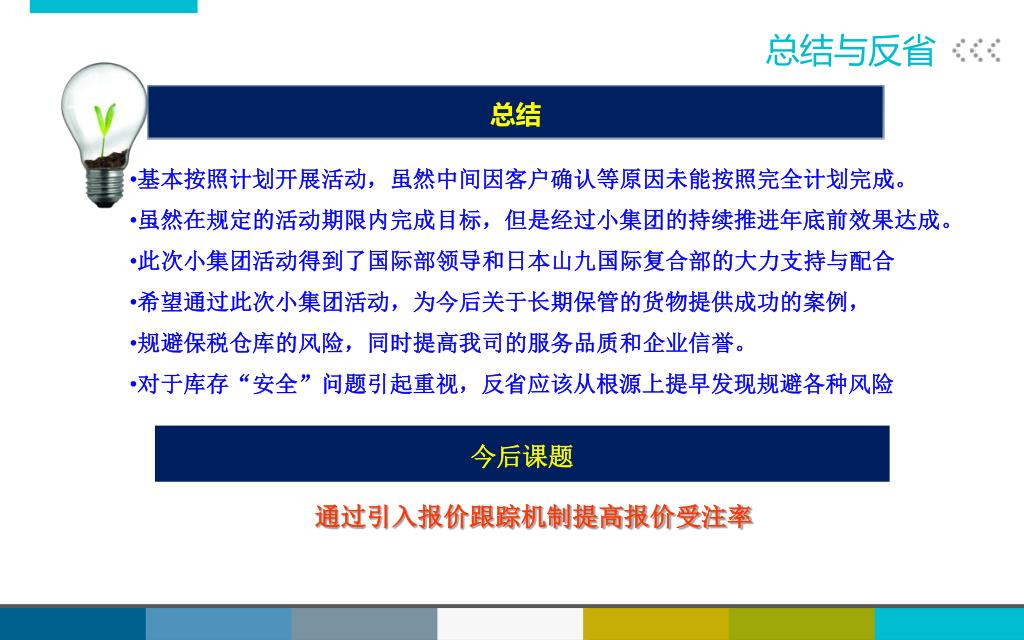 总结与反省

总结

•基本按照计划开展活动，虽然中间因客户确认等原因未能按照完全计划完成。
•虽然在规定的活动期限内完成目标，但是经过小集团的持续推进年底前效果达成。
•此次小集团活动得到了国际部领导和日本山九国际复合部的大力支持与配合
•希望通过此次小集团活动，为今后关于长期保管的货物提供成功的案例，
•规避保税仓库的风险，同时提高我司的服务品质和企业信誉。
•对于库存“安全”问题引起重视，反省应该从根源上提早发现规避各种风险

今后课题

通过引入报价跟踪机制提高报价受注率